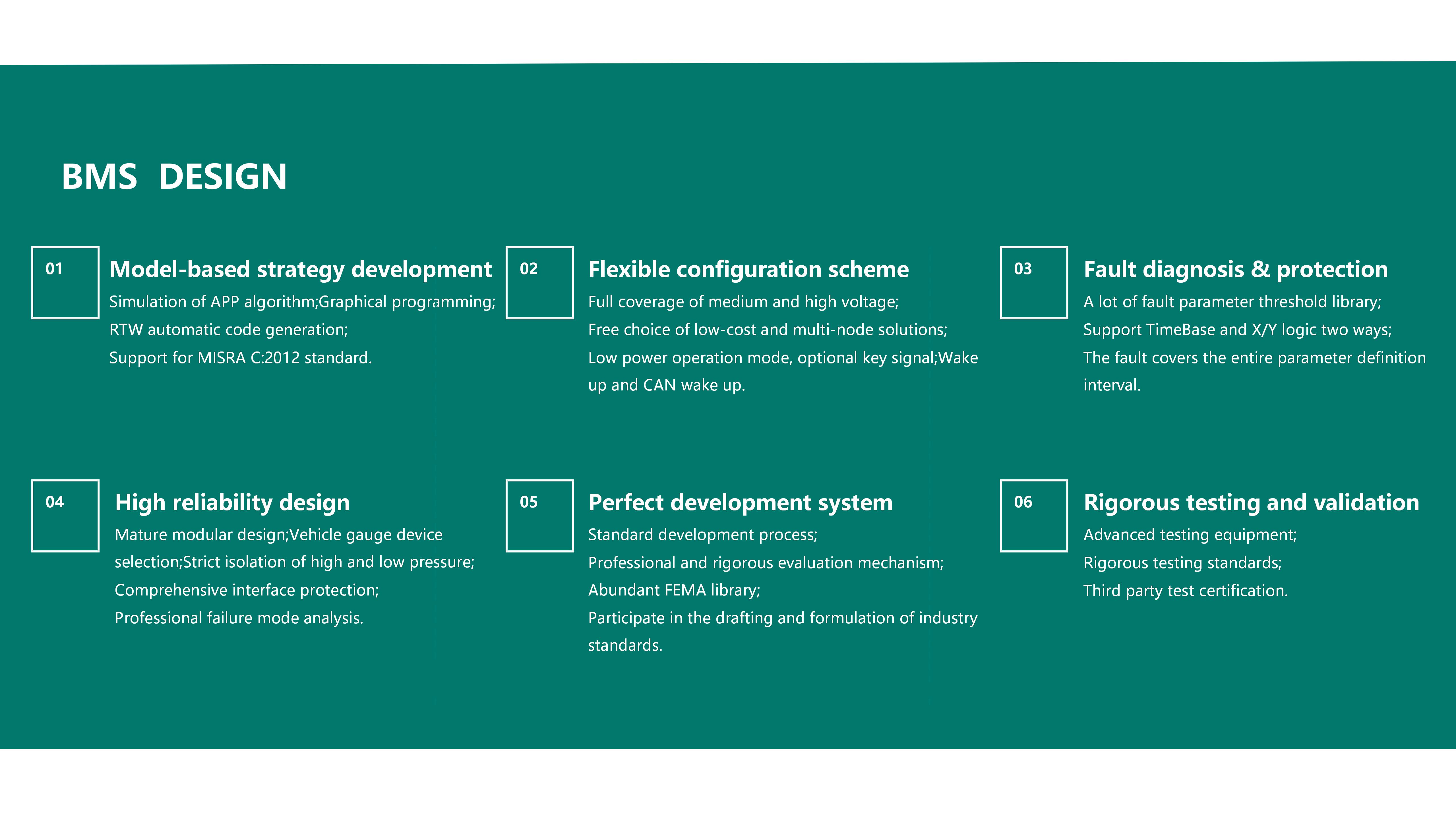 BMS DESIGN

01

Model-based strategy development

Simulation of APP algorithm;Graphical programming;
RTW automatic code generation;
Support for MISRA C:2012 standard.

02

Flexible configuration scheme

Full coverage of medium and high voltage;
Free choice of low-cost and multi-node solutions;
Low power operation mode, optional key signal;Wake up and CAN wake up.

03

Fault diagnosis & protection

A lot of fault parameter threshold library;
Support TimeBase and X/Y logic two ways;
The fault covers the entire parameter definition interval.

04

High reliability design

Mature modular design;Vehicle gauge device selection;Strict isolation of high and low pressure;
Comprehensive interface protection;
Professional failure mode analysis.

05

Perfect development system

Standard development process;
Professional and rigorous evaluation mechanism;
Abundant FEMA library;
Participate in the drafting and formulation of industry standards.

06

Rigorous testing and validation

Advanced testing equipment;
Rigorous testing standards;
Third party test certification.